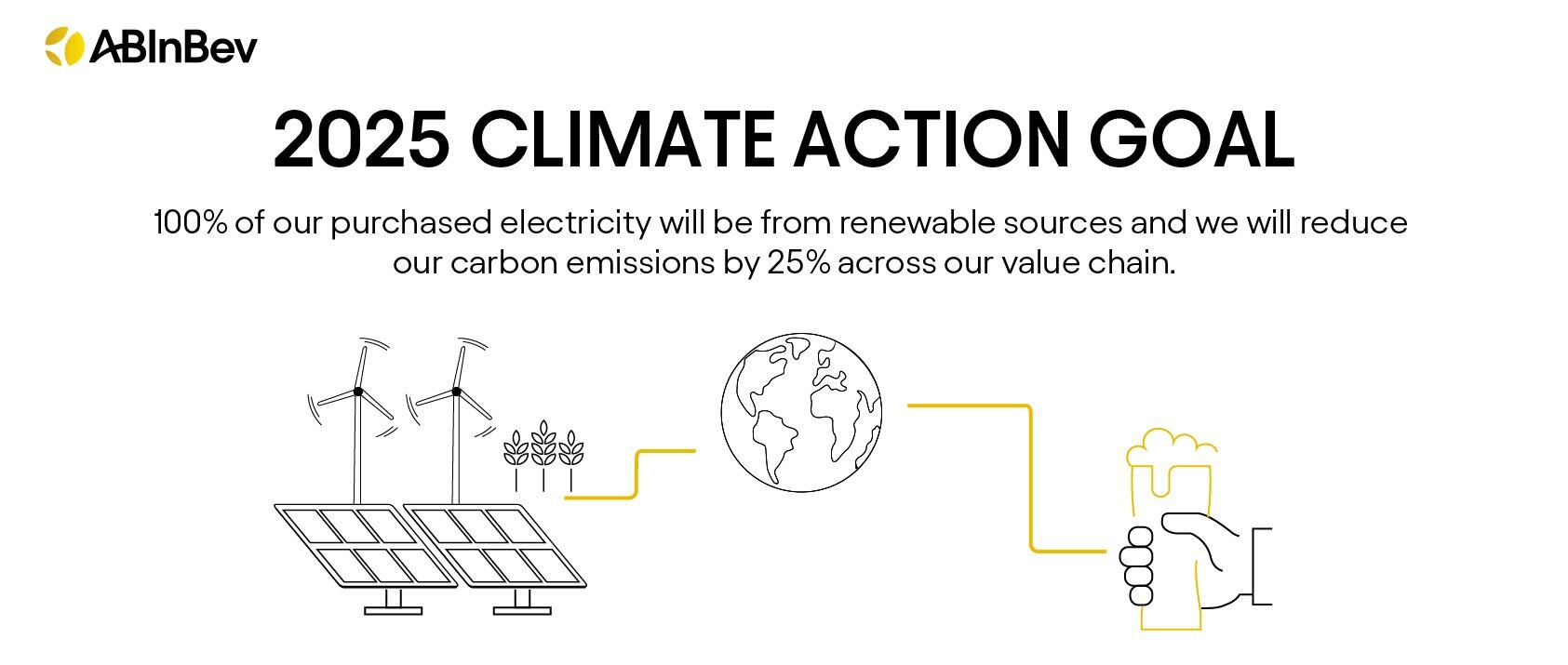 ABInBev

2025 CLIMATE ACTION GOAL

100% of our purchased electricity will be from renewable sources and we will reduce our carbon emissions by 25% across our value chain.